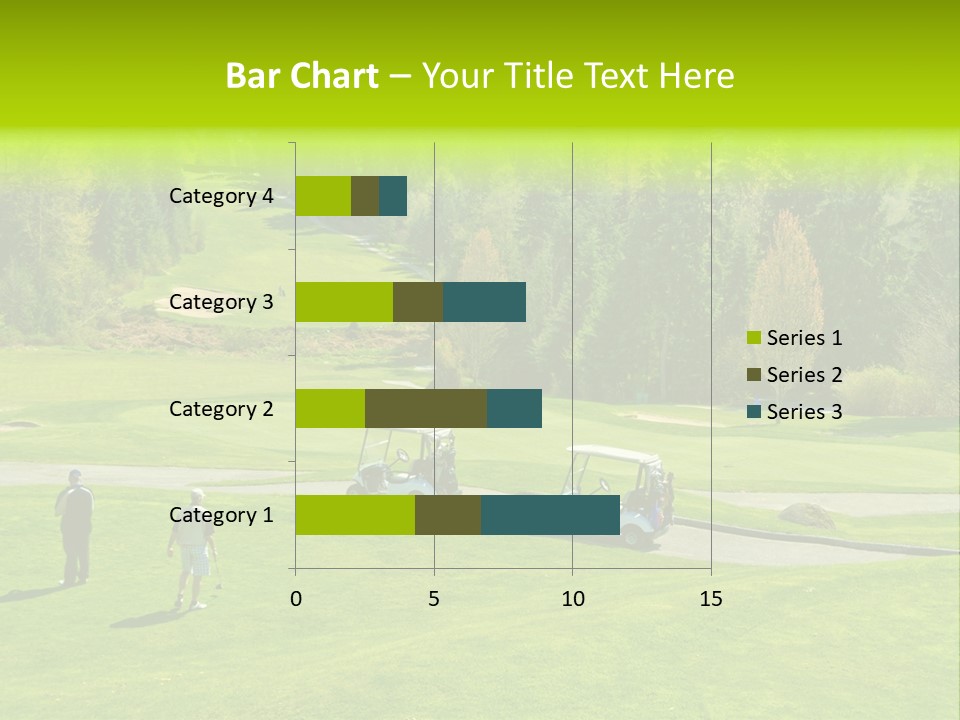 Bar Chart – Your Title Text Here

Category 4
Category 3
Category 2
Category 1

0
5
10
15

Series 1
Series 2
Series 3